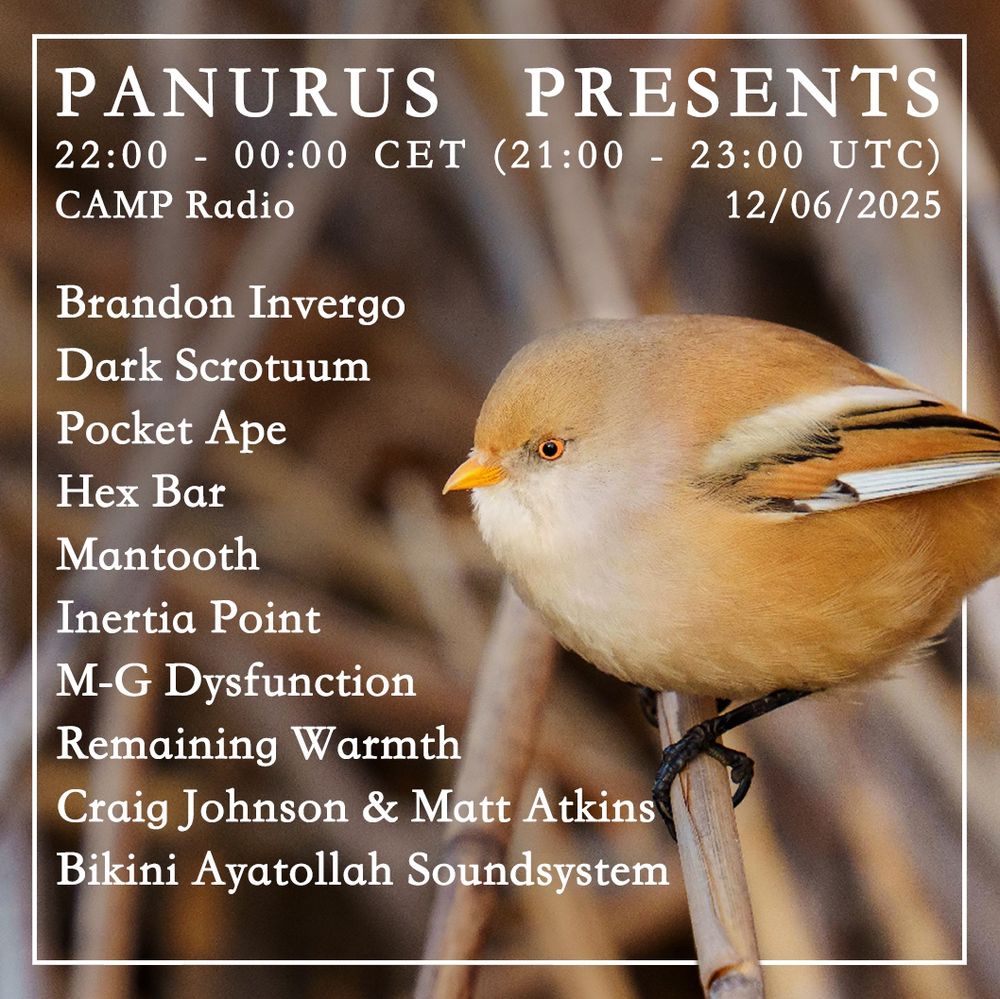 PANURUS PRESENTS
22:00 - 00:00 CET (21:00 - 23:00 UTC)
CAMP Radio 12/06/2025

Brandon Invergo
Dark Scrotuum
Pocket Ape
Hex Bar
Mantooth
Inertia Point
M-G Dysfunction
Remaining Warmth
Craig Johnson & Matt Atkins
Bikini Ayatollah Soundsystem